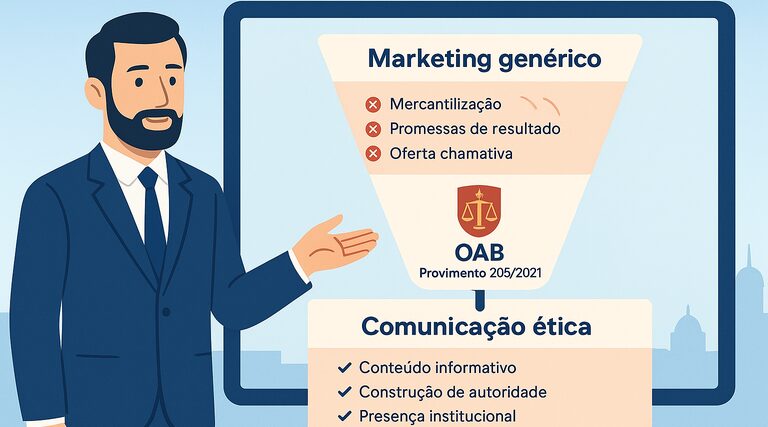 Marketing genérico

Mercantilização
Promessas de resultado
Oferta chamativa

OAB
Provimento 205/2021

Comunicação ética

Conteúdo informativo
Construção de autoridade
Presença institucional